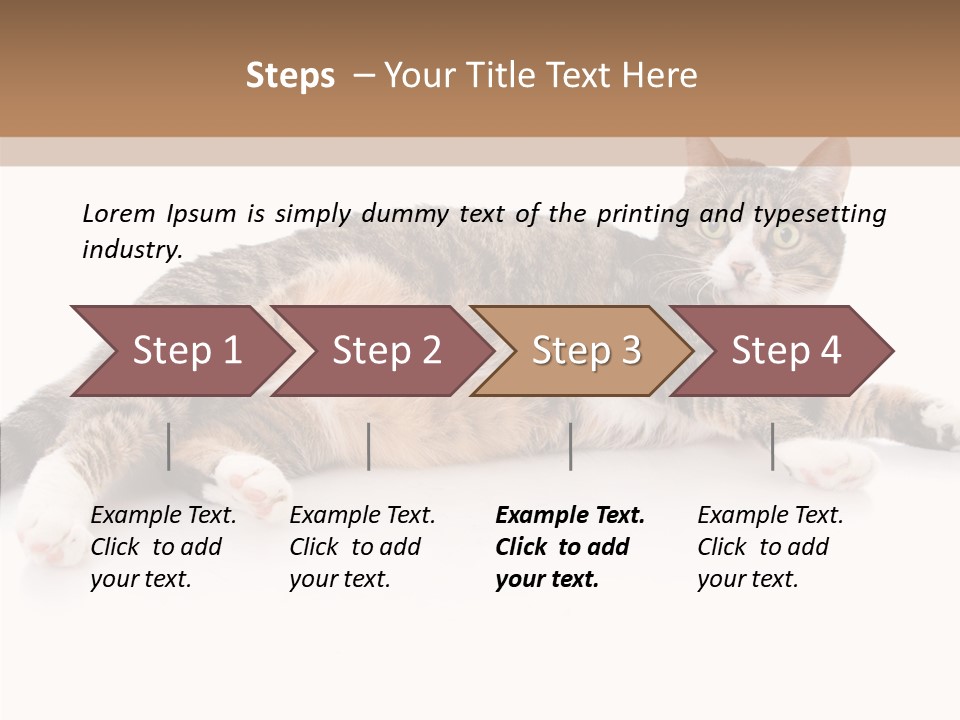 Steps – Your Title Text Here

Lorem Ipsum is simply dummy text of the printing and typesetting industry.

Step 1

Step 2

Step 3

Step 4

Example Text. Click to add your text.

Example Text. Click to add your text.

Example Text. Click to add your text.

Example Text. Click to add your text.